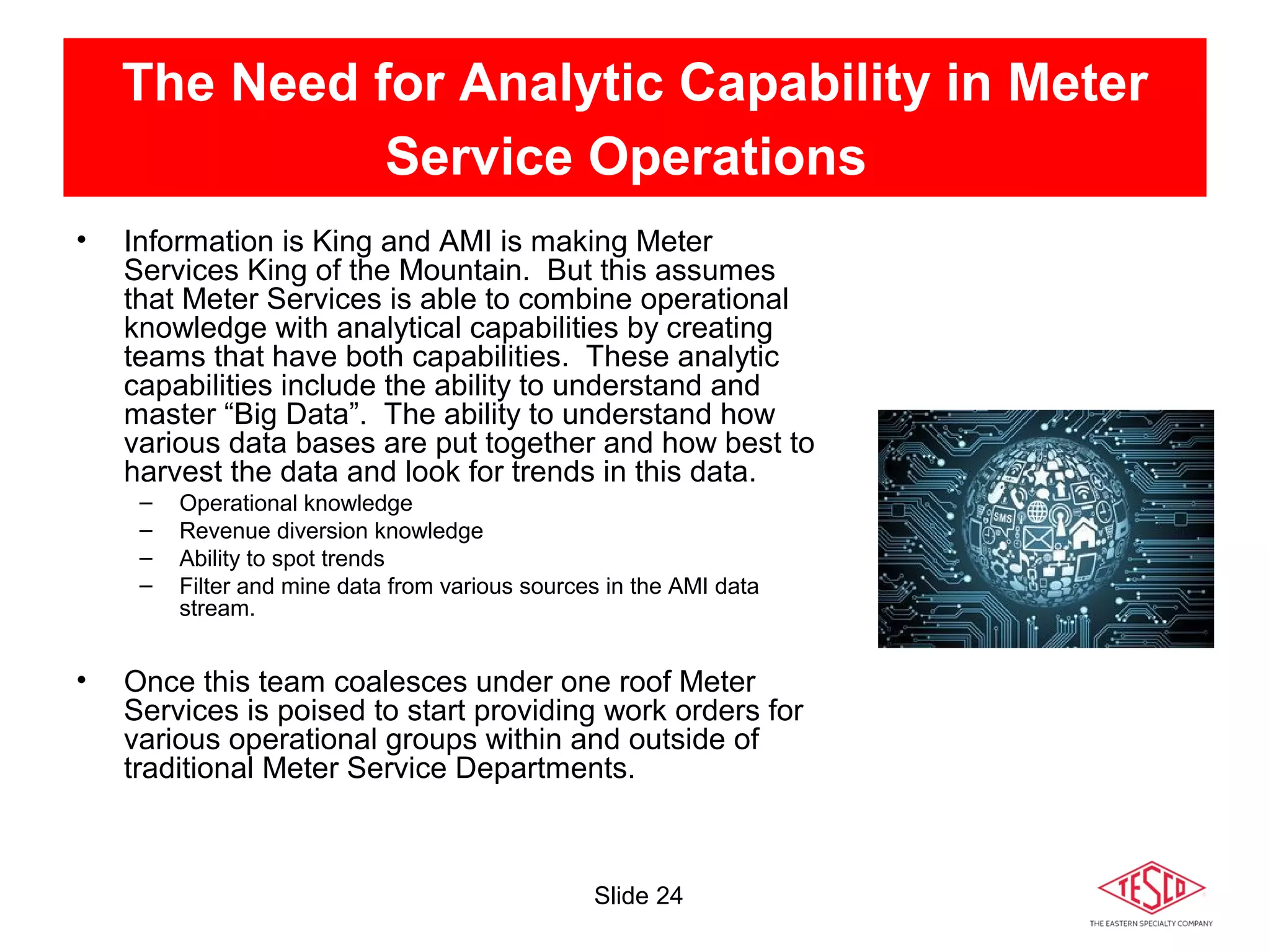 The Need for Analytic Capability in Meter Service Operations

• Information is King and AMI is making Meter Services King of the Mountain. But this assumes that Meter Services is able to combine operational knowledge with analytical capabilities by creating teams that have both capabilities. These analytic capabilities include the ability to understand and master “Big Data”. The ability to understand how various data bases are put together and how best to harvest the data and look for trends in this data.
– Operational knowledge
– Revenue diversion knowledge
– Ability to spot trends
– Filter and mine data from various sources in the AMI data stream.

SMS

• Once this team coalesces under one roof Meter Services is poised to start providing work orders for various operational groups within and outside of traditional Meter Service Departments.

Slide 24

TESCO
THE EASTERN SPECIALTY COMPANY